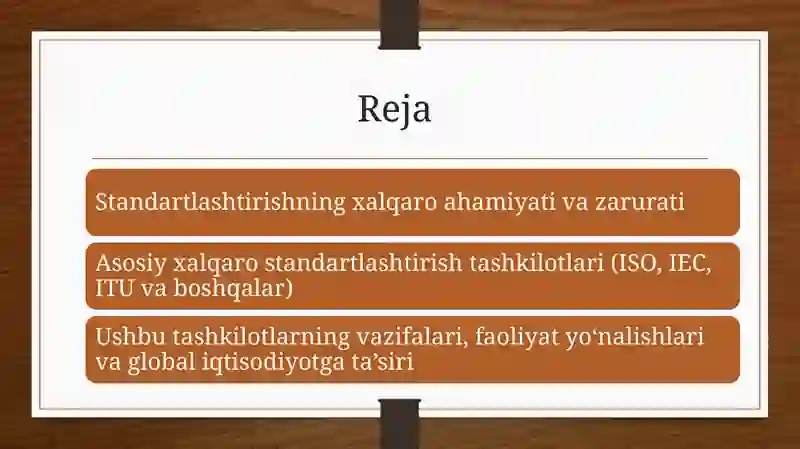 Reja

Standartlashtirishning xalqaro ahamiyati va zarurati

Asosiy xalqaro standartlashtirish tashkilotlari (ISO, IEC, ITU va boshqalar)

Ushbu tashkilotlarning vazifalari, faoliyat yo‘nalishlari va global iqtisodiyotga ta’siri